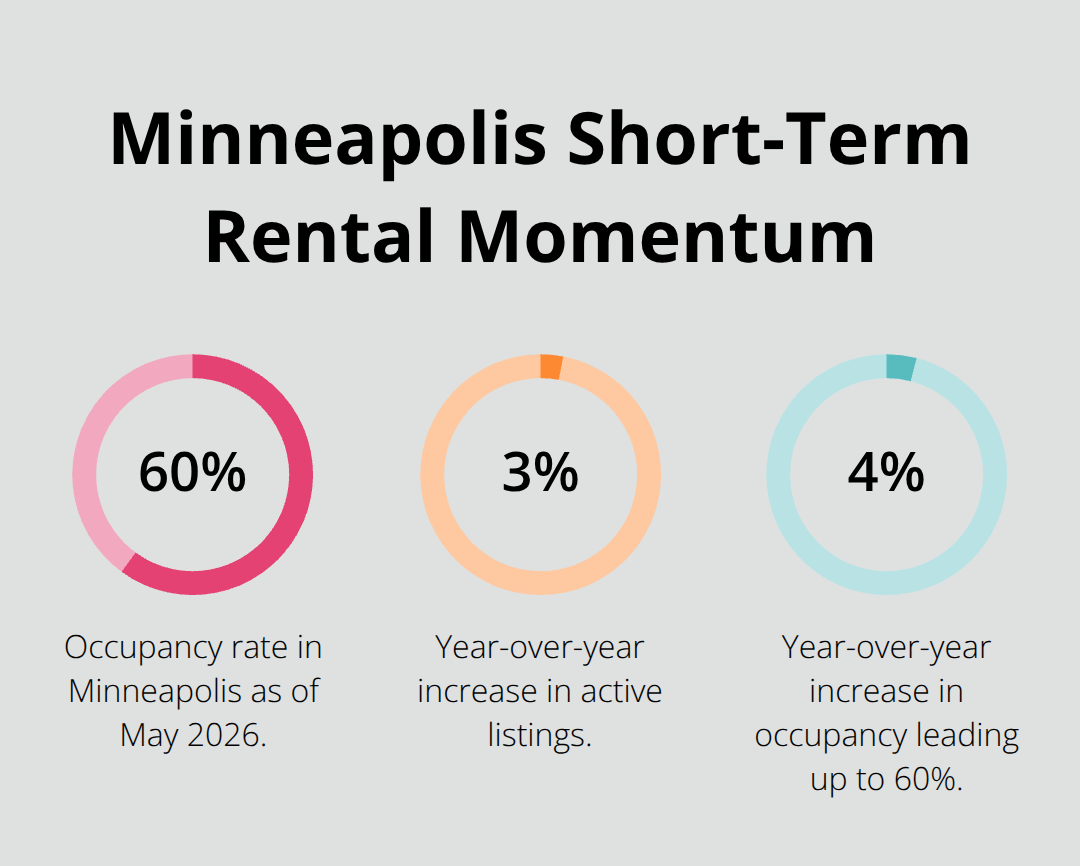 Minneapolis Short-Term Rental Momentum

60%

Occupancy rate in Minneapolis as of May 2026.

3%

Year-over-year increase in active listings.

4%

Year-over-year increase in occupancy leading up to 60%.